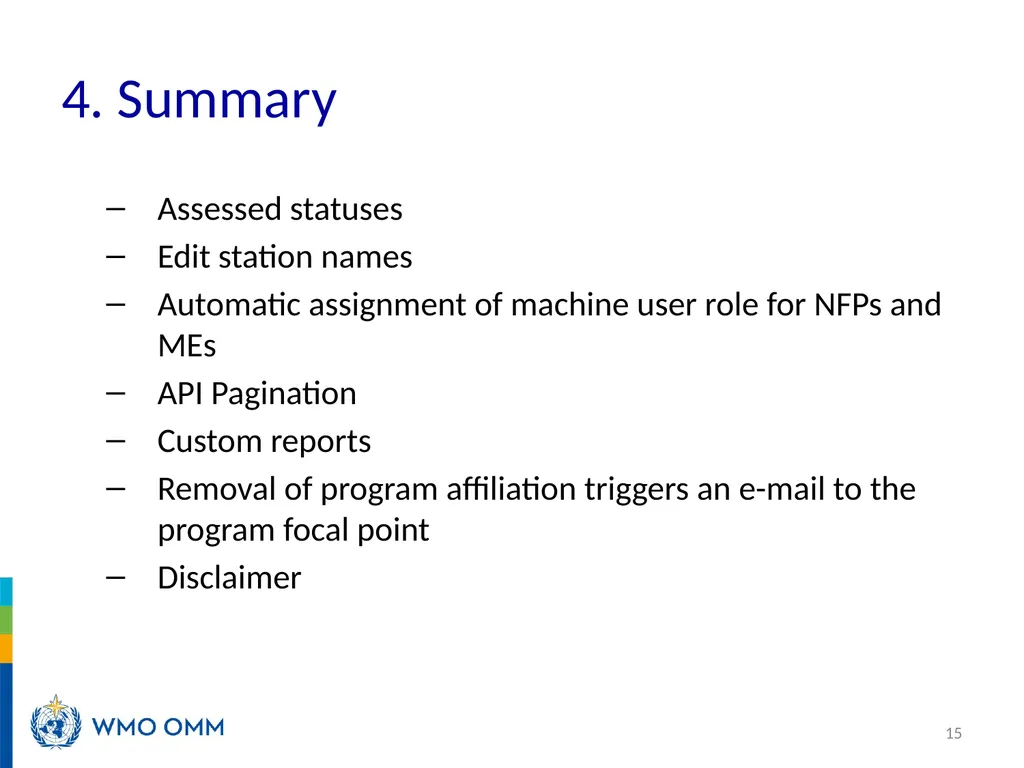 4. Summary

– Assessed statuses
– Edit station names
– Automatic assignment of machine user role for NFPs and MEs
– API Pagination
– Custom reports
– Removal of program affiliation triggers an e-mail to the program focal point
– Disclaimer

WMO OMM

15